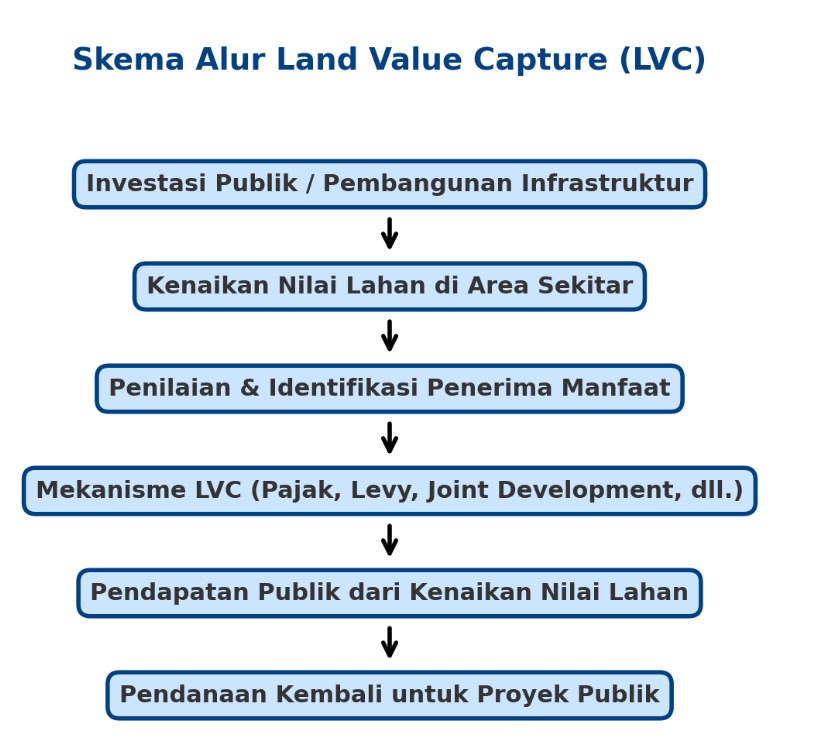 Skema Alur Land Value Capture (LVC)

Investasi Publik / Pembangunan Infrastruktur

Kenaikan Nilai Lahan di Area Sekitar

Penilaian & Identifikasi Penerima Manfaat

Mekanisme LVC (Pajak, Levy, Joint Development, dll.)

Pendapatan Publik dari Kenaikan Nilai Lahan

Pendanaan Kembali untuk Proyek Publik